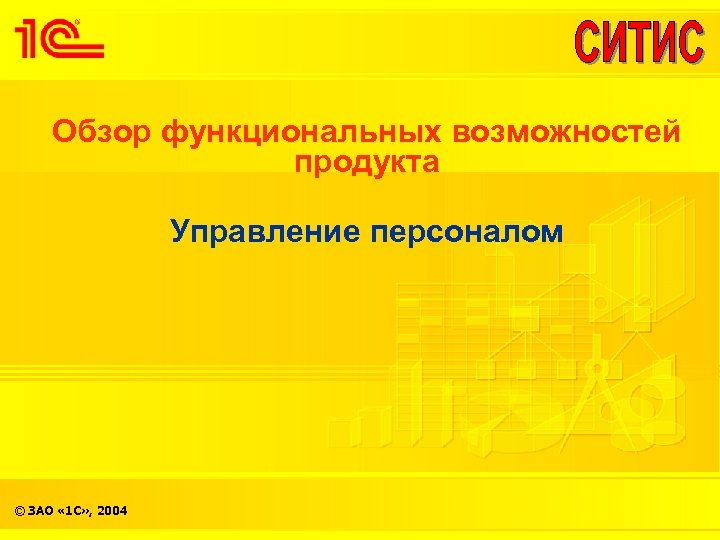 1С

СИТИС

Обзор функциональных возможностей продукта

Управление персоналом

© ЗАО «1С», 2004